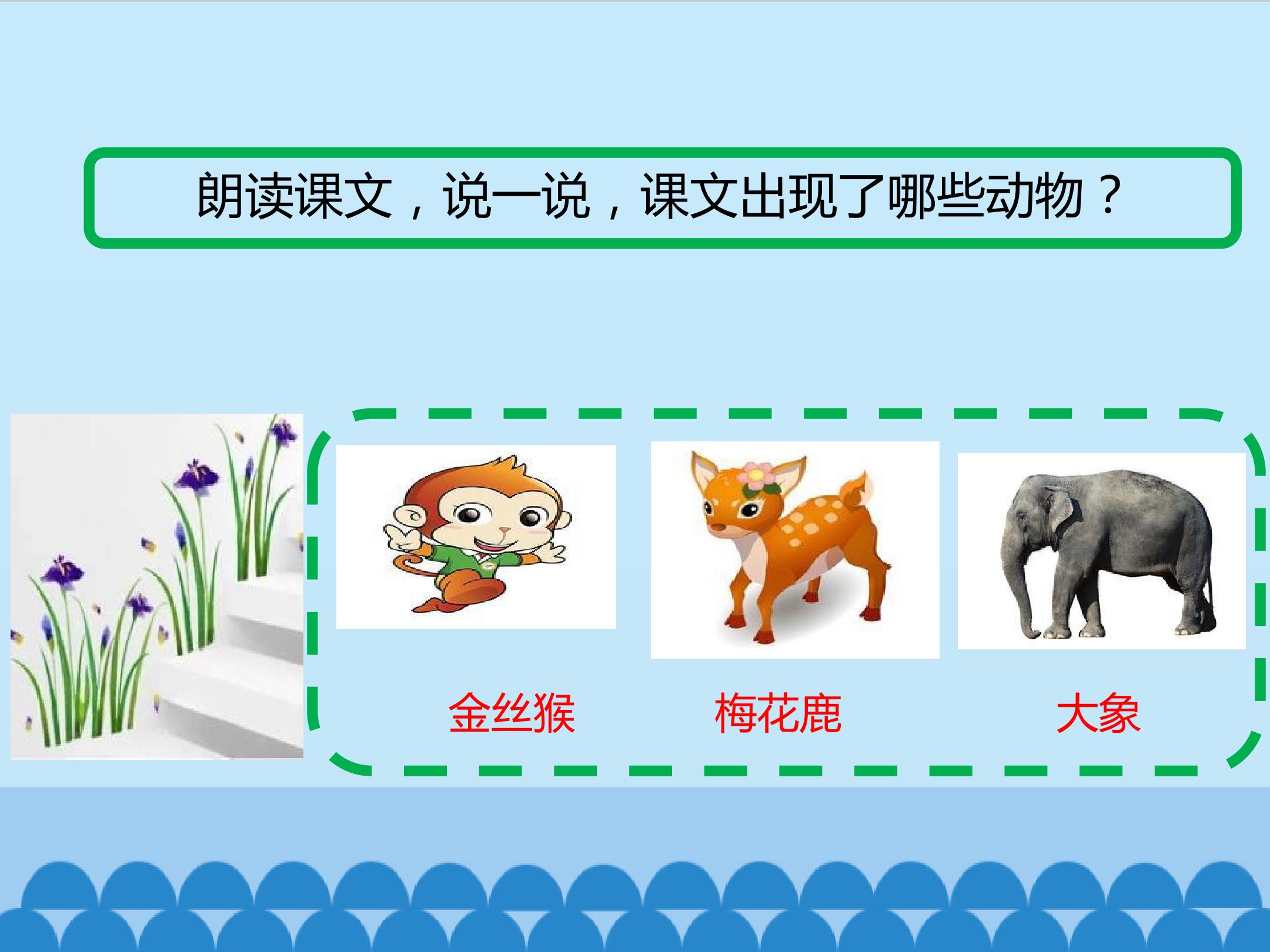 朗读课文，说一说，课文出现了哪些动物？

金丝猴 梅花鹿 大象